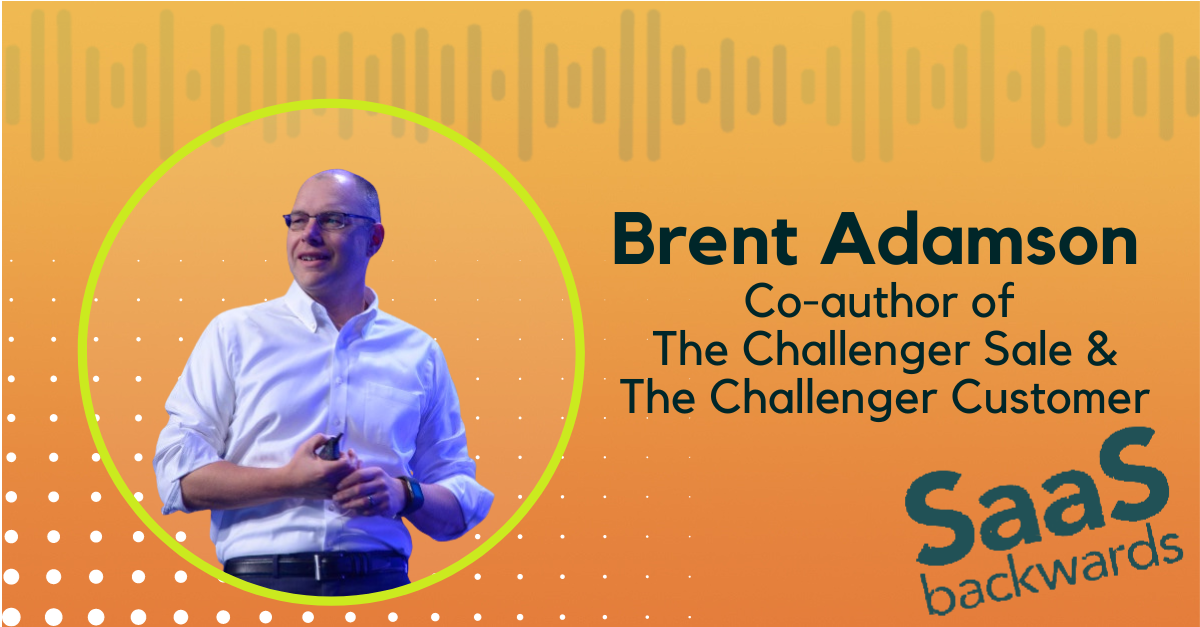 Brent Adamson
Co-author of
The Challenger Sale &
The Challenger Customer

SaaS
backwards